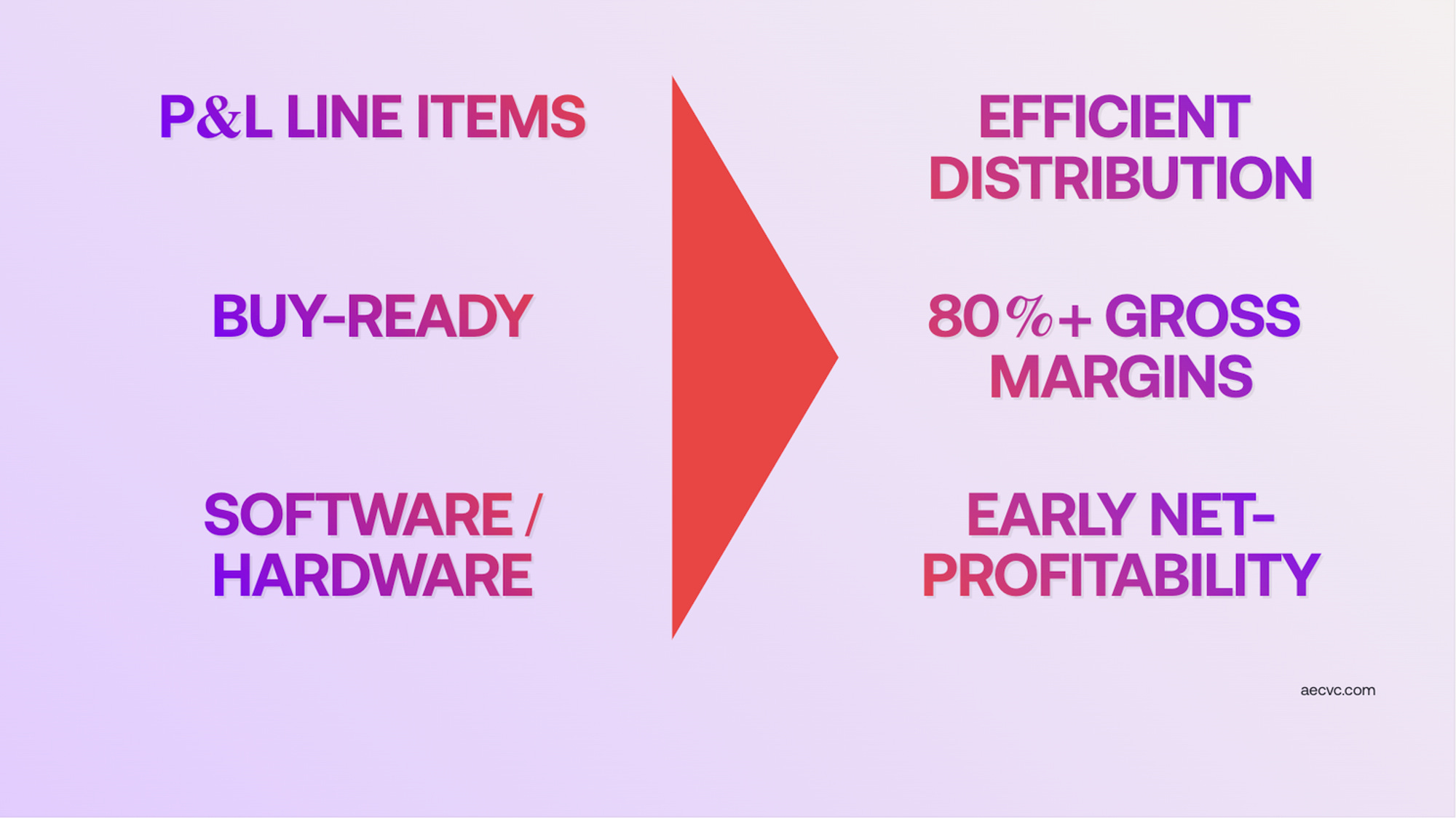 P&L LINE ITEMS

BUY-READY

SOFTWARE / HARDWARE

EFFICIENT DISTRIBUTION

80%+ GROSS MARGINS

EARLY NET-PROFITABILITY

aecvc.com